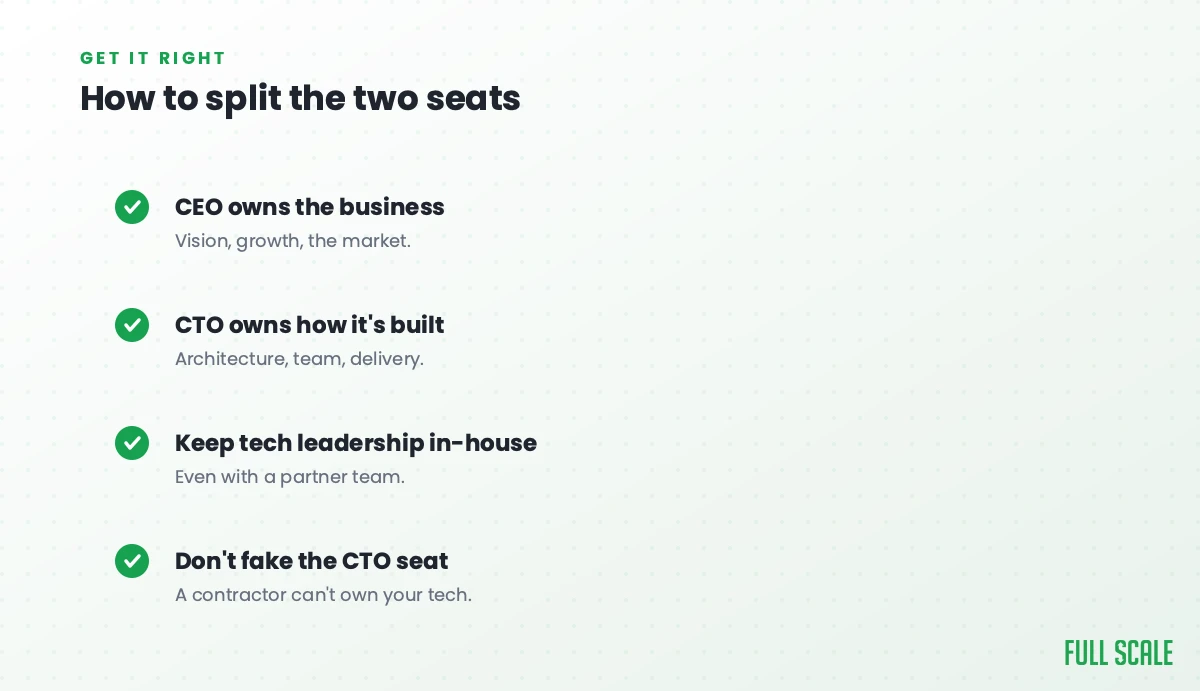 GET IT RIGHT

How to split the two seats

CEO owns the business
Vision, growth, the market.

CTO owns how it's built
Architecture, team, delivery.

Keep tech leadership in-house
Even with a partner team.

Don't fake the CTO seat
A contractor can't own your tech.

FULL SCALE